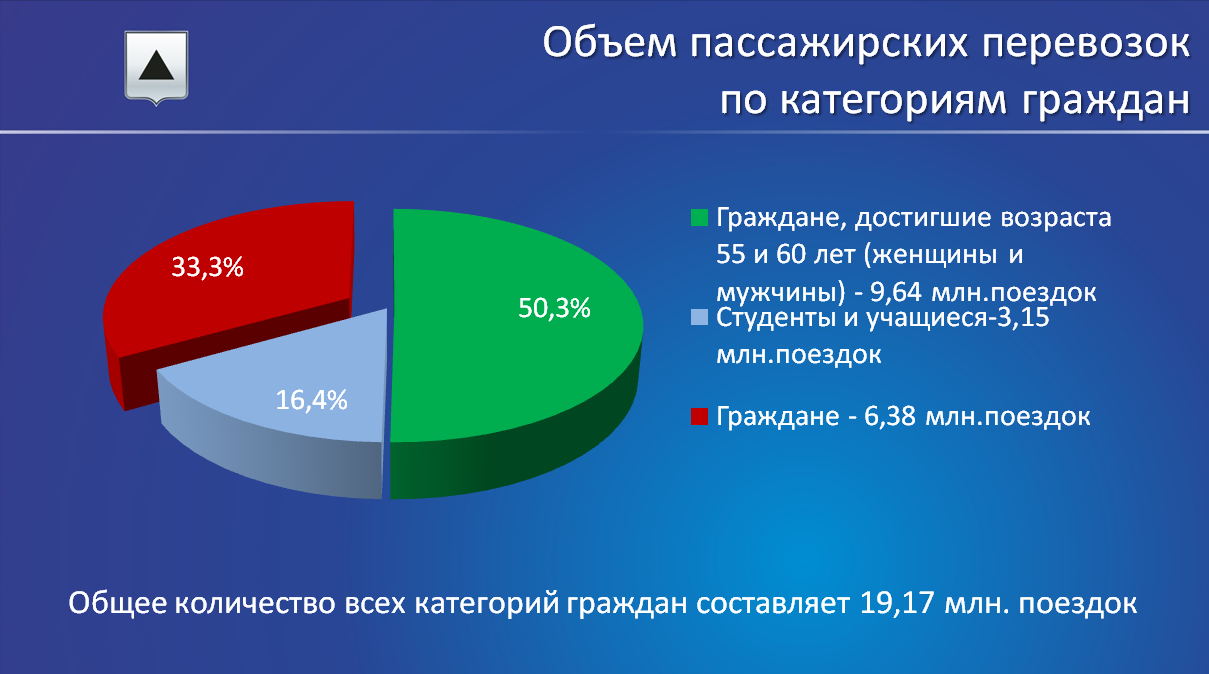 Объем пассажирских перевозок по категориям граждан

33,3%

50,3%

16,4%

Граждане, достигшие возраста 55 и 60 лет (женщины и мужчины) - 9,64 млн.поездок

Студенты и учащиеся-3,15 млн.поездок

Граждане - 6,38 млн.поездок

Общее количество всех категорий граждан составляет 19,17 млн. поездок